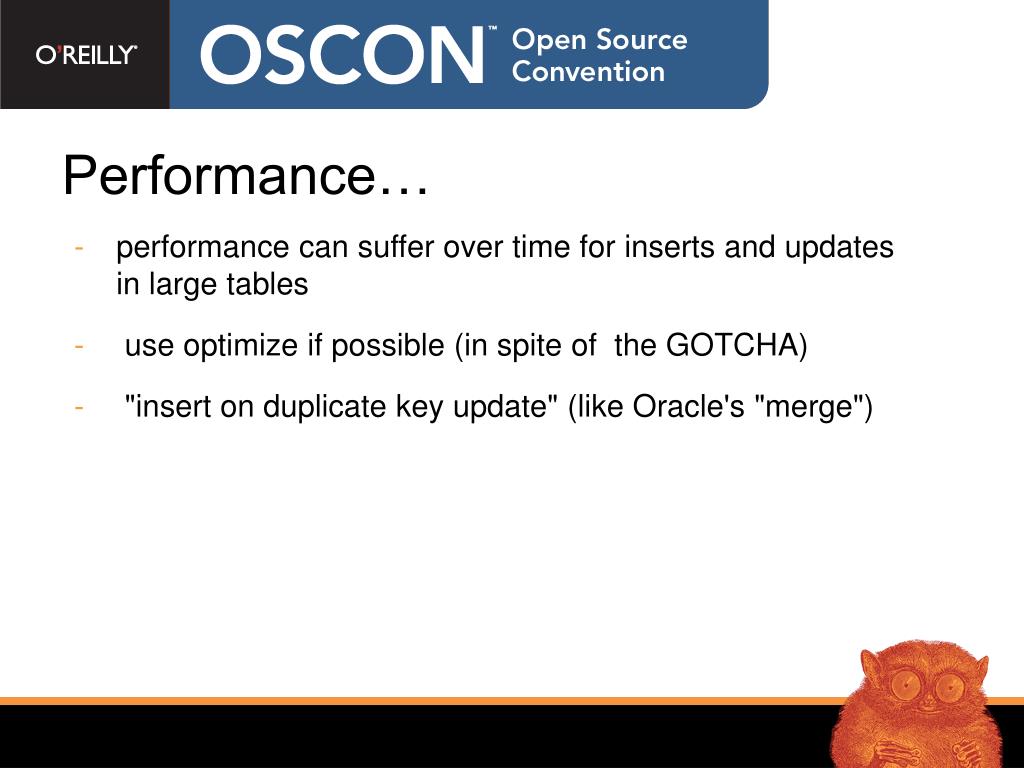 O'REILLY®

OSCON™ Open Source Convention

Performance…

- performance can suffer over time for inserts and updates in large tables

- use optimize if possible (in spite of the GOTCHA)

- "insert on duplicate key update" (like Oracle's "merge")